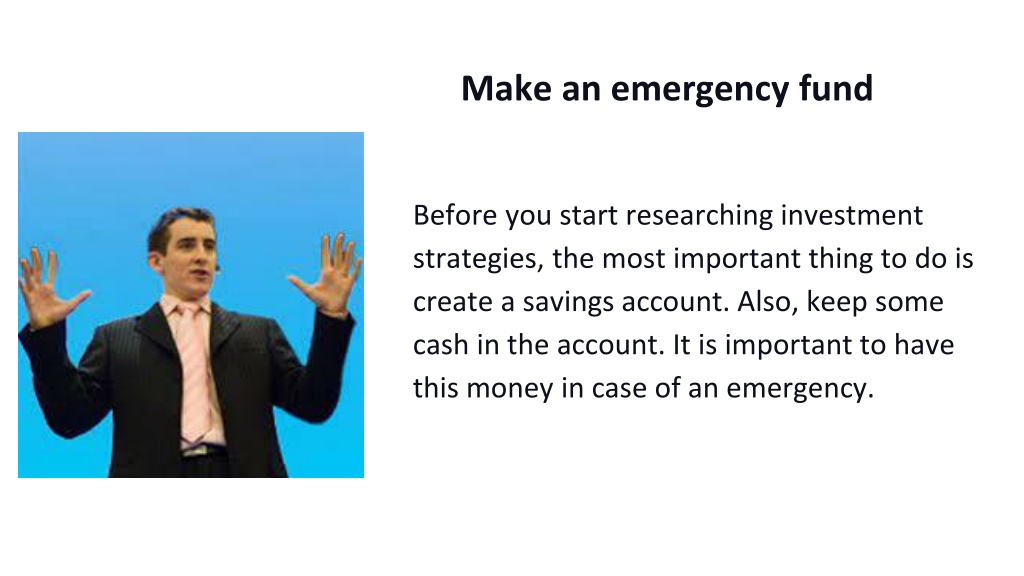 Make an emergency fund

Before you start researching investment strategies, the most important thing to do is create a savings account. Also, keep some cash in the account. It is important to have this money in case of an emergency.